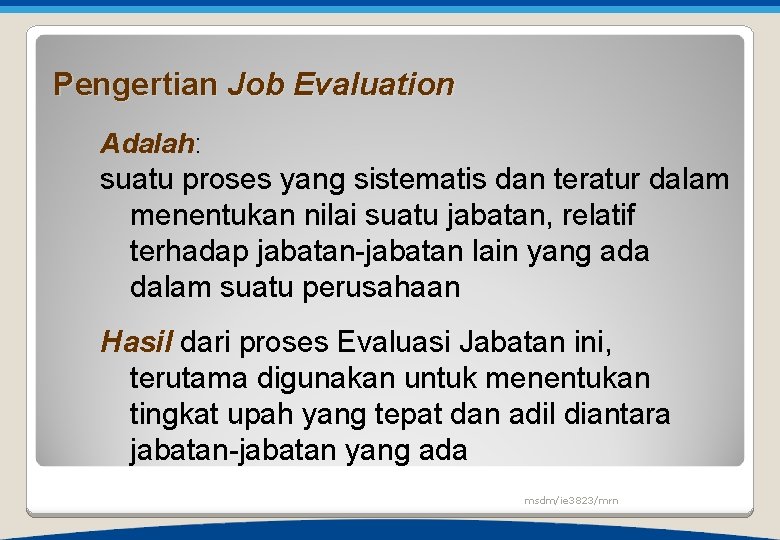 Pengertian Job Evaluation

Adalah:

suatu proses yang sistematis dan teratur dalam menentukan nilai suatu jabatan, relatif terhadap jabatan-jabatan lain yang ada dalam suatu perusahaan

Hasil dari proses Evaluasi Jabatan ini, terutama digunakan untuk menentukan tingkat upah yang tepat dan adil diantara jabatan-jabatan yang ada

msdm/ie3823/mrn